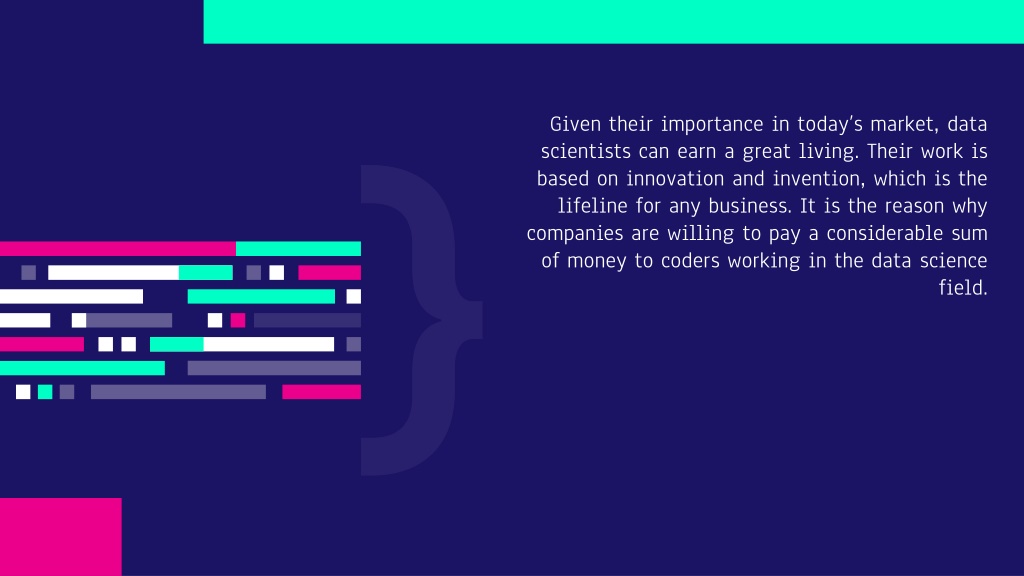 Given their importance in today's market, data scientists can earn a great living. Their work is based on innovation and invention, which is the lifeline for any business. It is the reason why companies are willing to pay a considerable sum of money to coders working in the data science field.